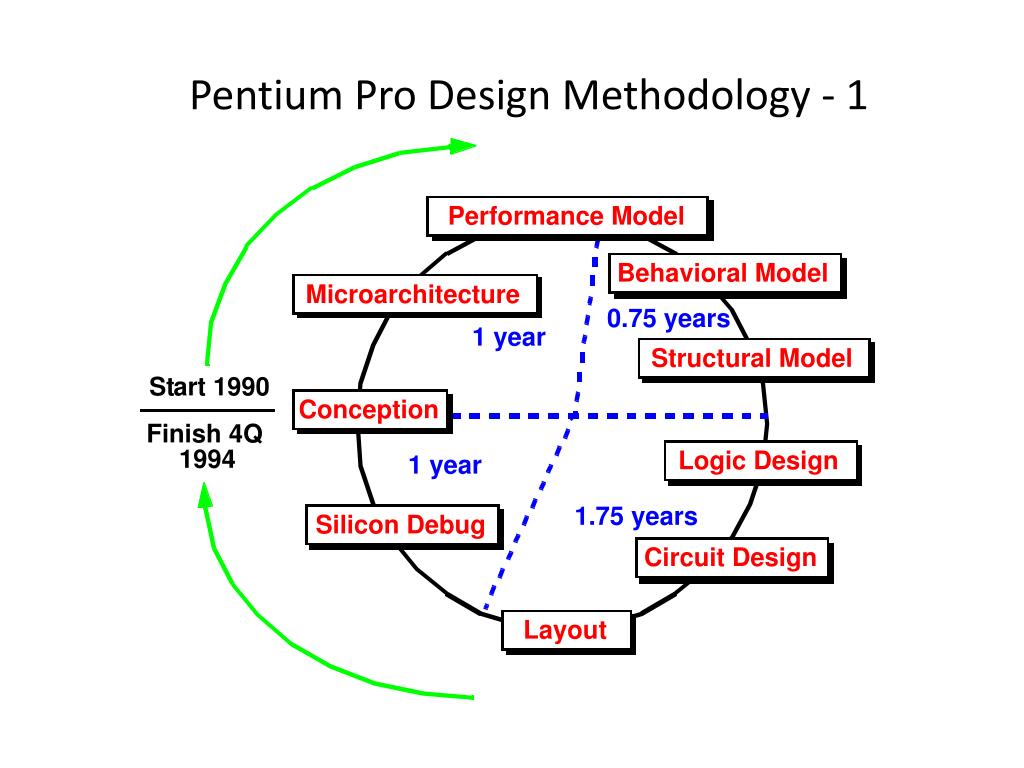 Pentium Pro Design Methodology - 1

Performance Model

Behavioral Model

Microarchitecture

0.75 years

1 year

Structural Model

Start 1990

Finish 4Q 1994

Conception

Logic Design

1 year

1.75 years

Silicon Debug

Circuit Design

Layout